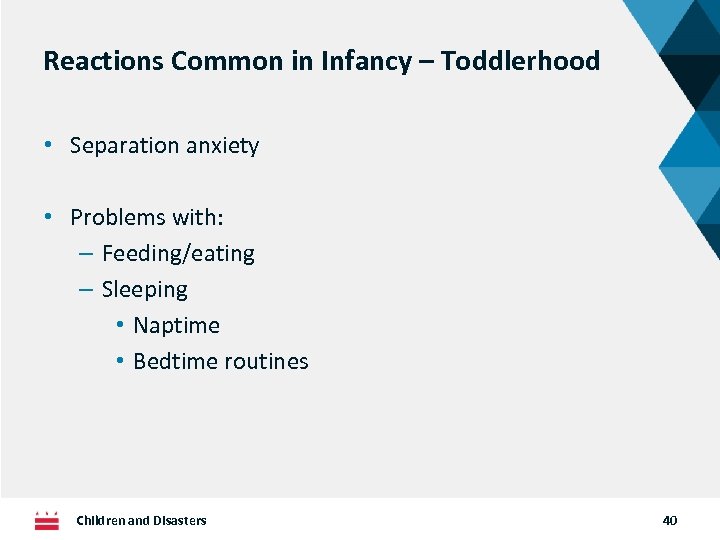 Reactions Common in Infancy – Toddlerhood

• Separation anxiety

• Problems with:
 – Feeding/eating
 – Sleeping
  • Naptime
  • Bedtime routines

Children and Disasters

40